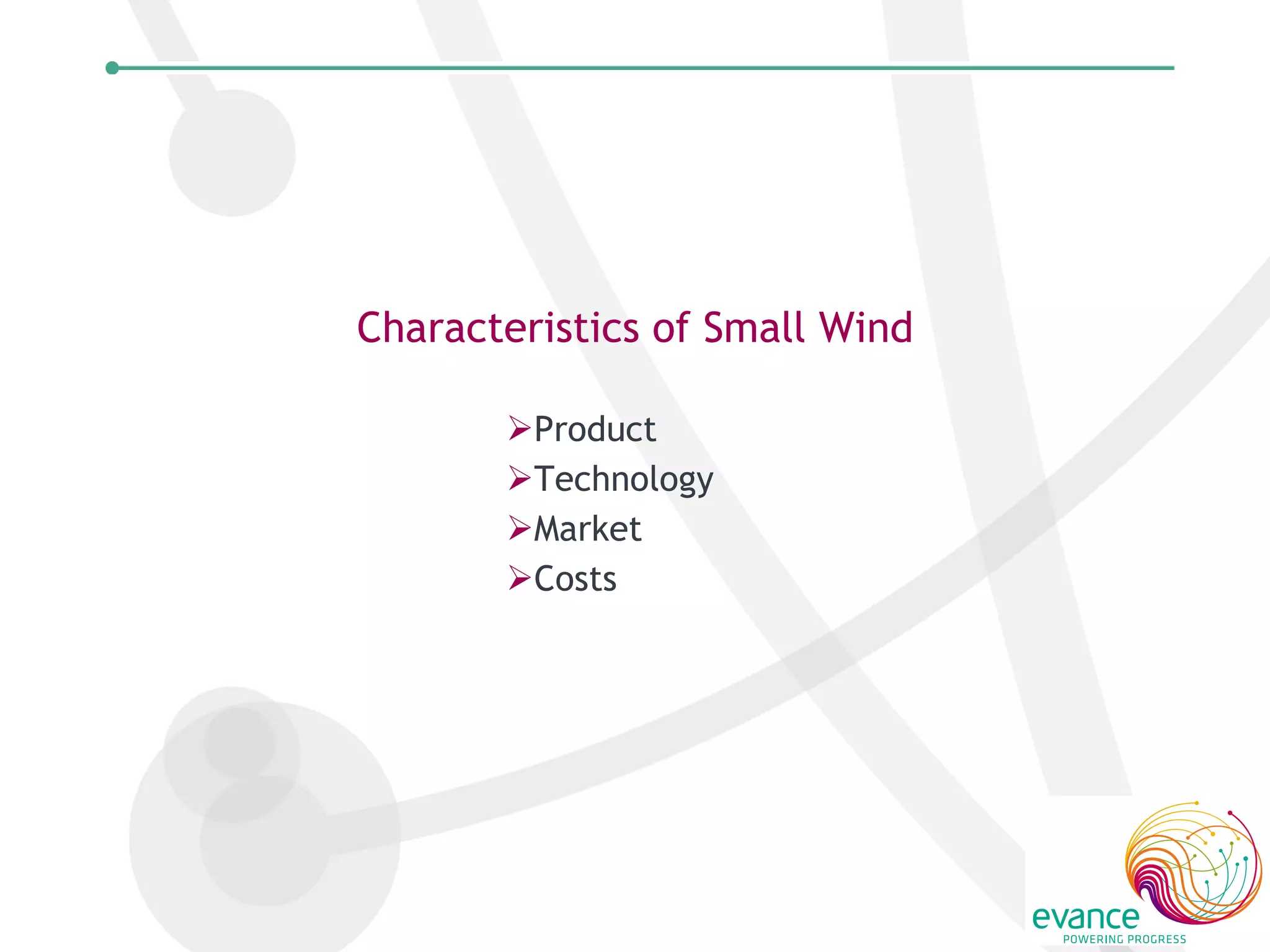 Characteristics of Small Wind

➢Product
➢Technology
➢Market
➢Costs

evance
POWERING PROGRESS